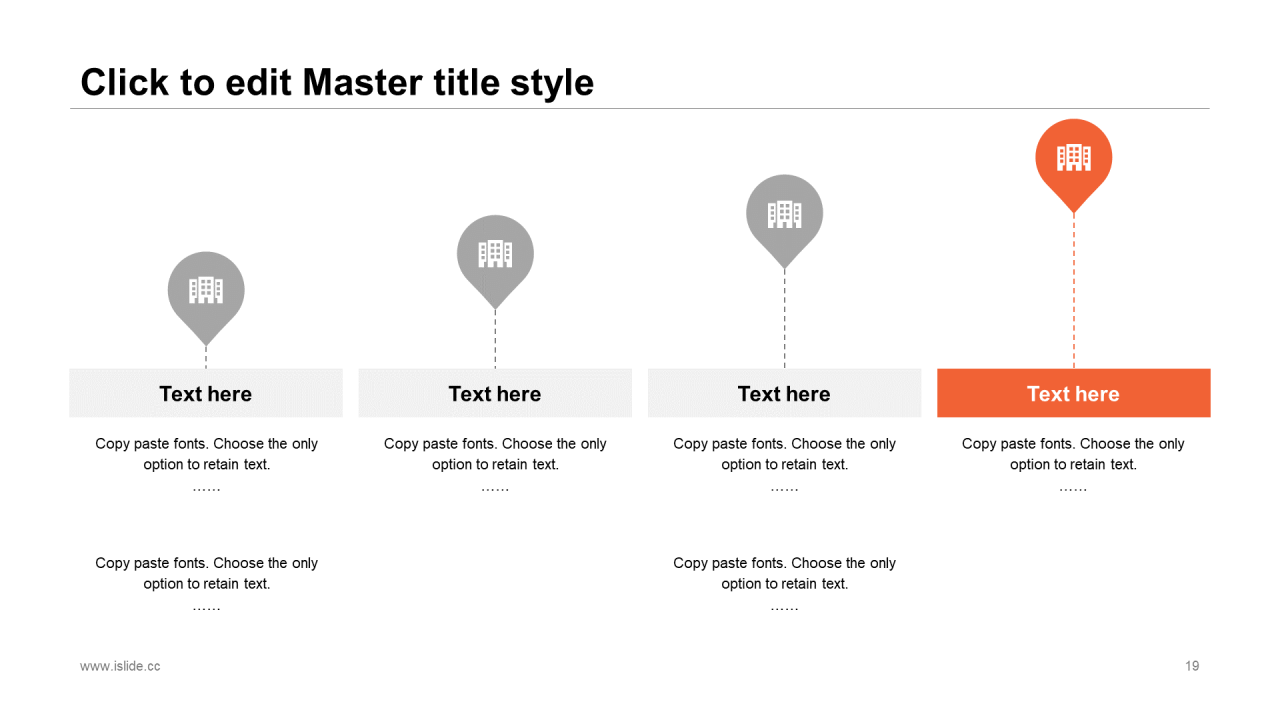 Click to edit Master title style

Text here

Copy paste fonts. Choose the only option to retain text.
……

Copy paste fonts. Choose the only option to retain text.
……

Text here

Copy paste fonts. Choose the only option to retain text.
……

Text here

Copy paste fonts. Choose the only option to retain text.
……

Copy paste fonts. Choose the only option to retain text.
……

Text here

Copy paste fonts. Choose the only option to retain text.
……

www.islide.cc

19